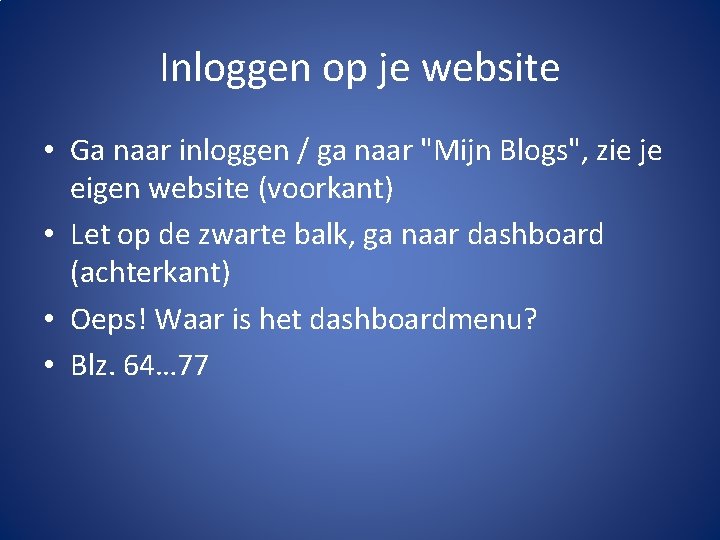 Inloggen op je website

• Ga naar inloggen / ga naar "Mijn Blogs", zie je eigen website (voorkant)
• Let op de zwarte balk, ga naar dashboard (achterkant)
• Oeps! Waar is het dashboardmenu?
• Blz. 64…77